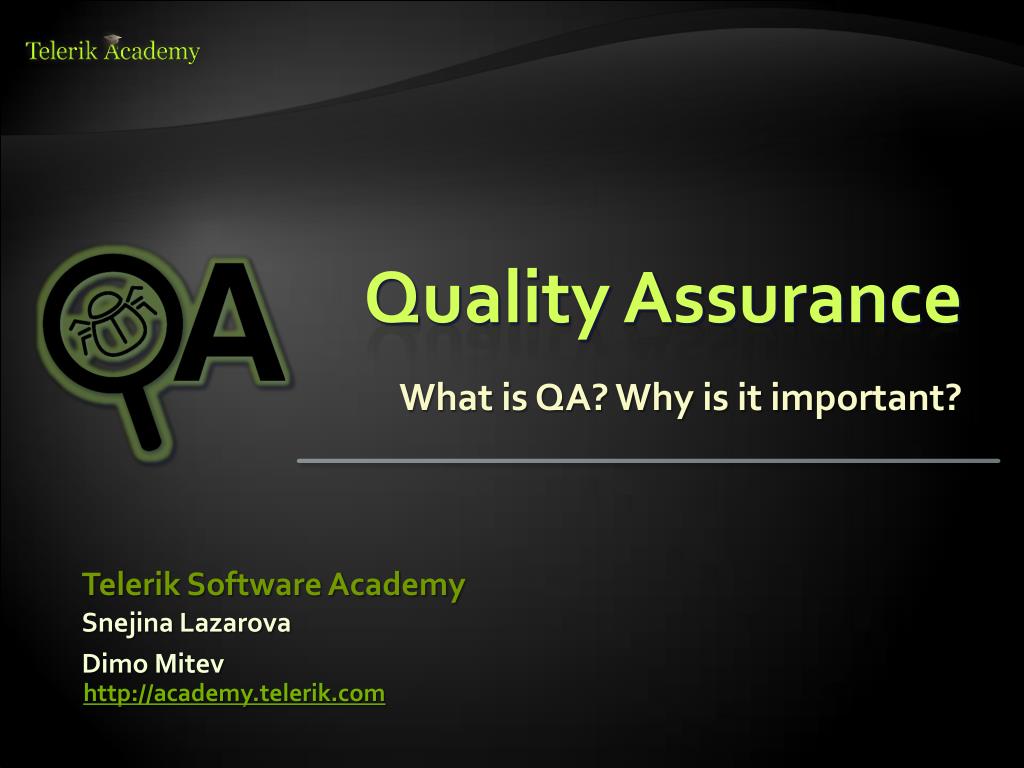 Telerik Academy

QA

Quality Assurance

What is QA? Why is it important?

Telerik Software Academy

Snejina Lazarova

Dimo Mitev

http://academy.telerik.com